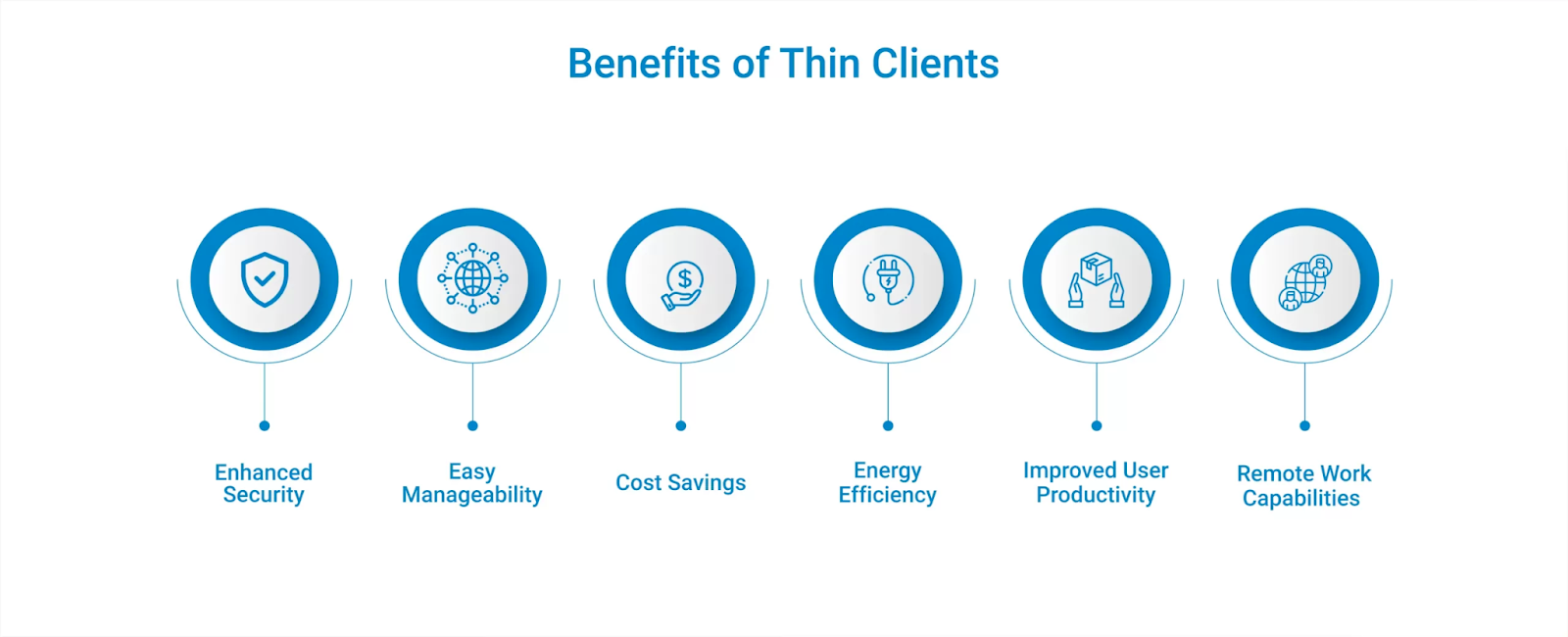 Benefits of Thin Clients

Enhanced Security

Easy Manageability

Cost Savings

Energy Efficiency

Improved User Productivity

Remote Work Capabilities